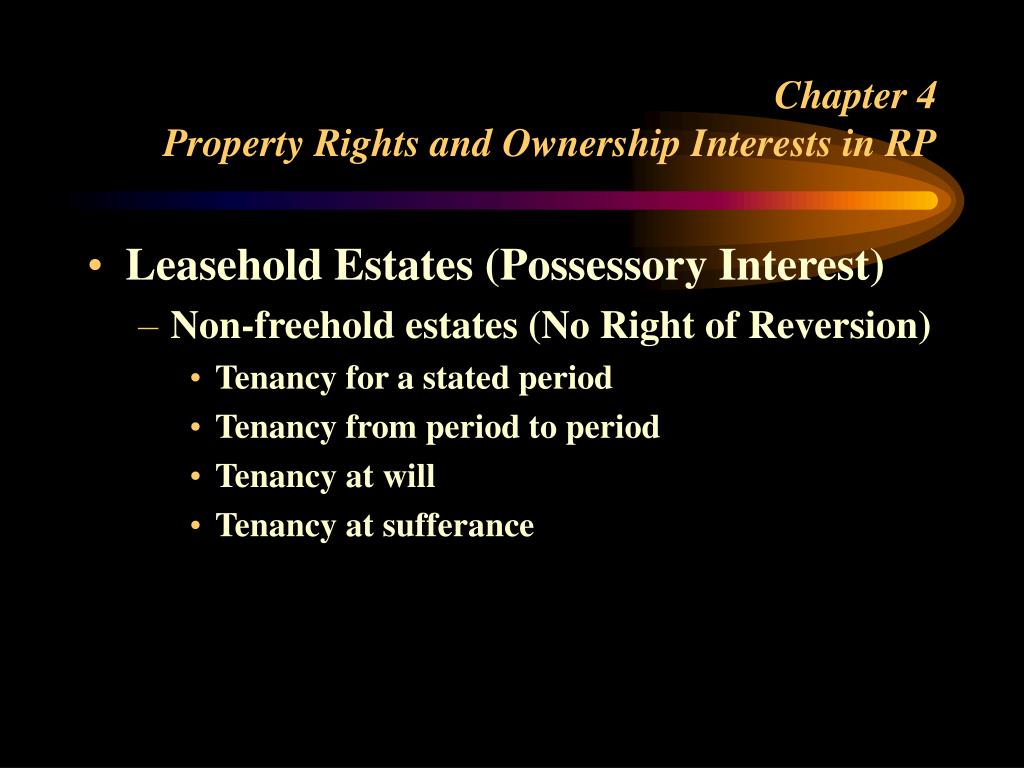 Chapter 4
Property Rights and Ownership Interests in RP

• Leasehold Estates (Possessory Interest)
– Non-freehold estates (No Right of Reversion)
• Tenancy for a stated period
• Tenancy from period to period
• Tenancy at will
• Tenancy at sufferance